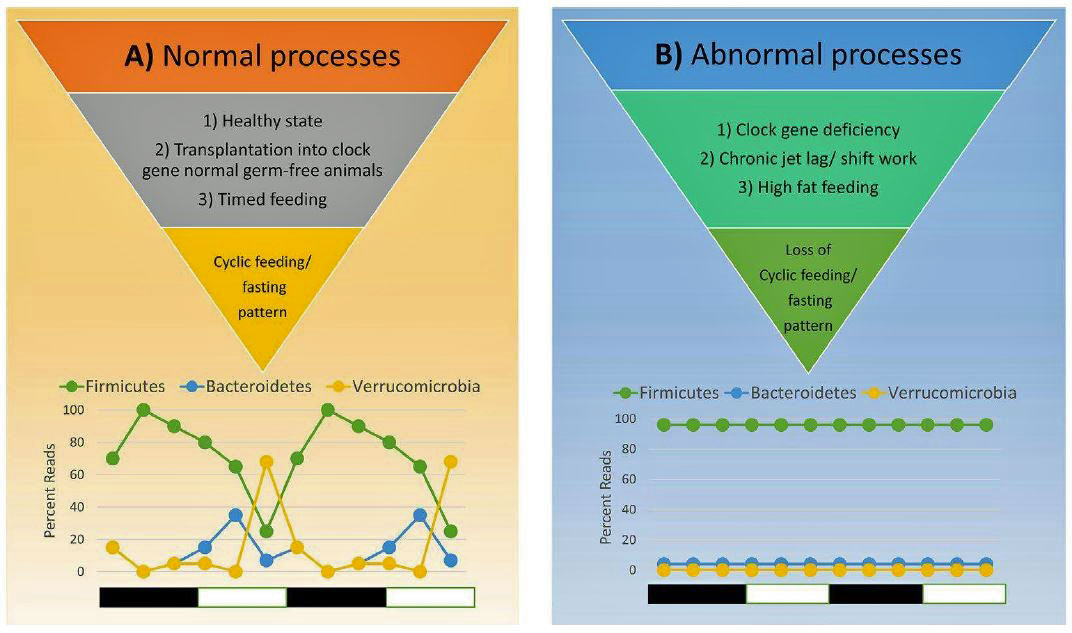 A) Normal processes

1) Healthy state
2) Transplantation into clock gene normal germ-free animals
3) Timed feeding

Cyclic feeding/ fasting pattern

Firmicutes Bacteroidetes Verrucomicrobia

Percent Reads

100
80
60
40
20
0

B) Abnormal processes

1) Clock gene deficiency
2) Chronic jet lag/ shift work
3) High fat feeding

Loss of Cyclic feeding/ fasting pattern

Firmicutes Bacteroidetes Verrucomicrobia

Percent Reads

100
80
60
40
20
0